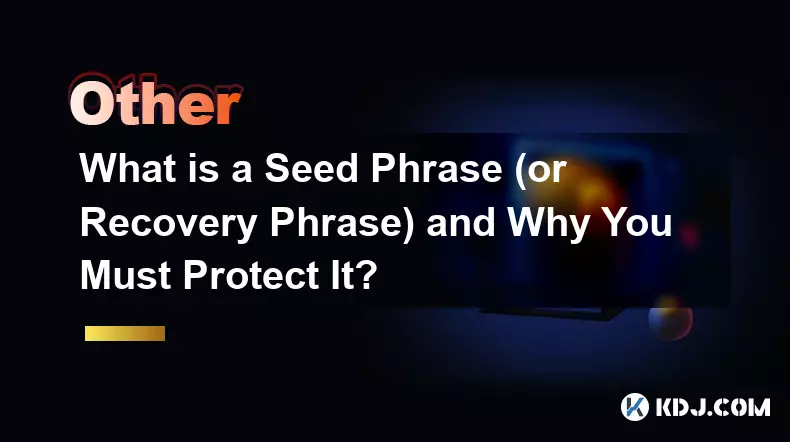 Other

What is a Seed Phrase (or Recovery Phrase) and Why You Must Protect It?

KDJ.COM